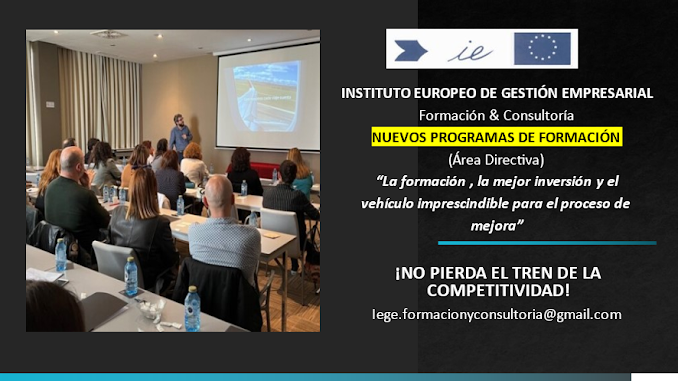 ie

INSTITUTO EUROPEO DE GESTIÓN EMPRESARIAL

Formación & Consultoría

NUEVOS PROGRAMAS DE FORMACIÓN

(Área Directiva)

"La formación , la mejor inversión y el vehículo imprescindible para el proceso de mejora"

¡NO PIERDA EL TREN DE LA COMPETITIVIDAD!

Iege.formacionyconsultoria@gmail.com